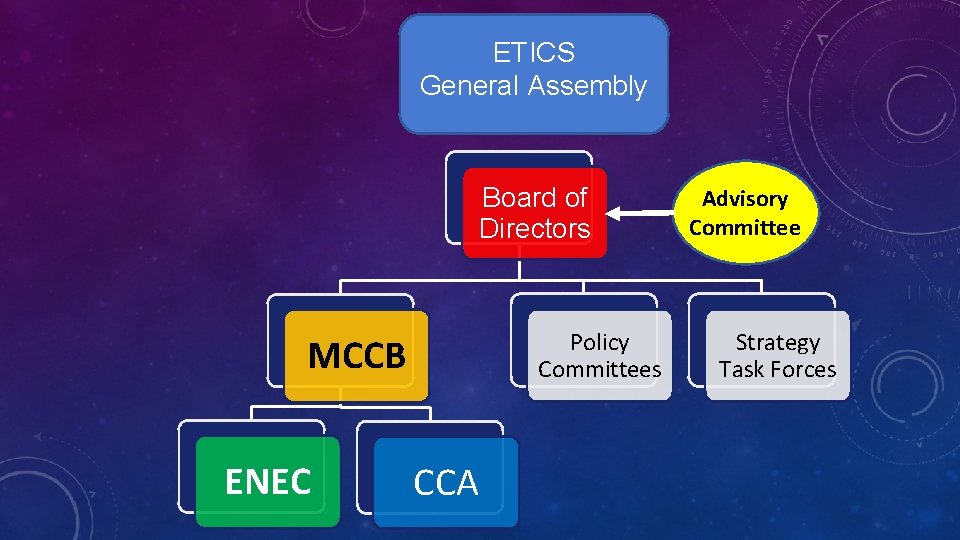 ETICS
General Assembly

Board of Directors

Advisory Committee

MCCB

Policy Committees

Strategy Task Forces

ENEC

CCA